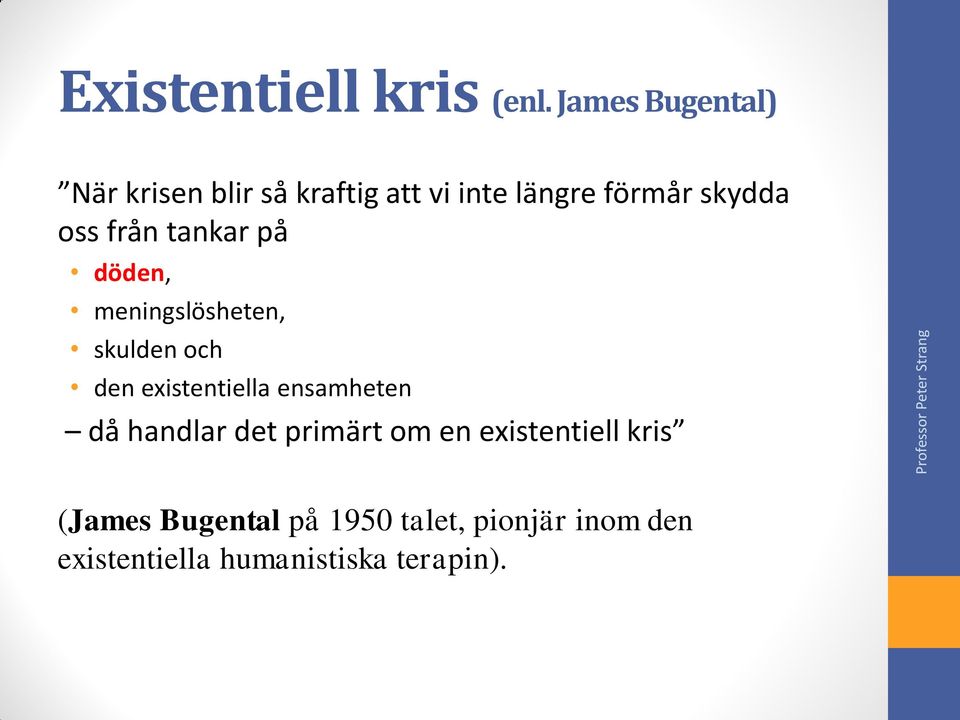 Existentiell kris (enl. James Bugental)

”När krisen blir så kraftig att vi inte längre förmår skydda oss från tankar på

• döden,
• meningslösheten,
• skulden och
• den existentiella ensamheten

– då handlar det primärt om en existentiell kris”

(James Bugental på 1950 talet, pionjär inom den existentiella humanistiska terapin).

Professor Peter Strang